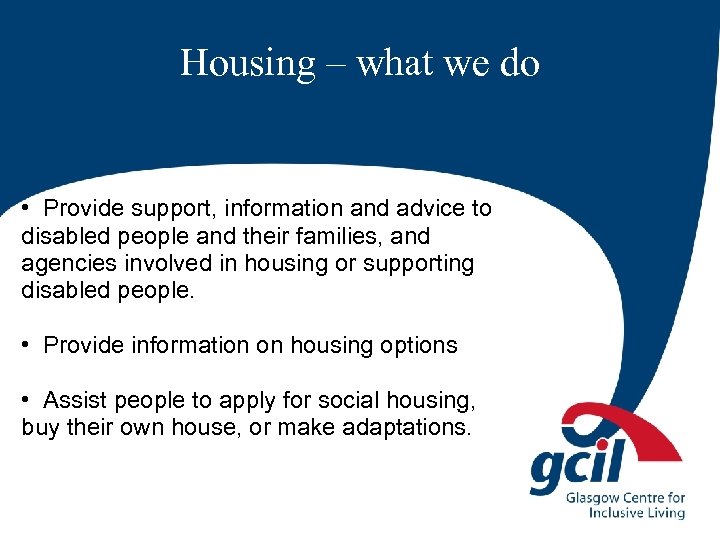 Housing – what we do

• Provide support, information and advice to disabled people and their families, and agencies involved in housing or supporting disabled people.

• Provide information on housing options

• Assist people to apply for social housing, buy their own house, or make adaptations.

gcil
Glasgow Centre for Inclusive Living